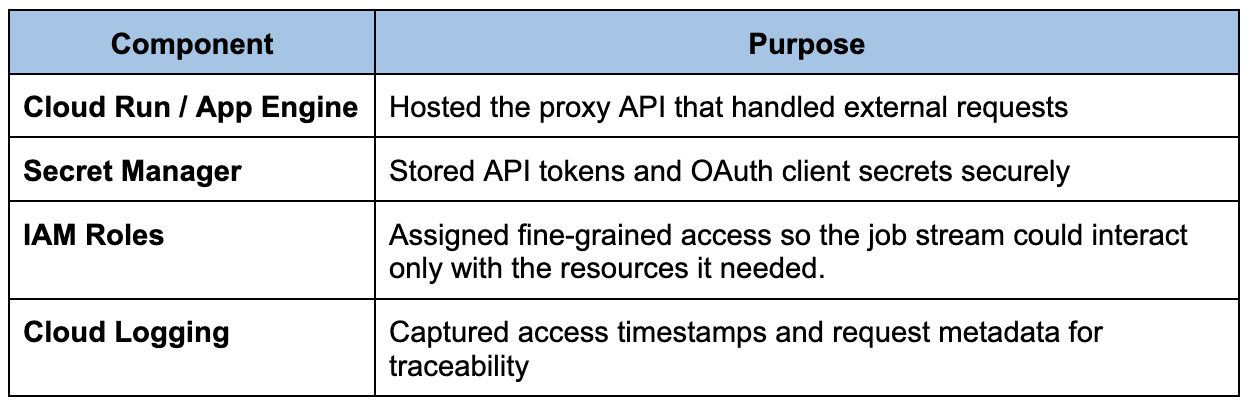 | Component | Purpose |
|---|---|
| Cloud Run / App Engine | Hosted the proxy API that handled external requests |
| Secret Manager | Stored API tokens and OAuth client secrets securely |
| IAM Roles | Assigned fine-grained access so the job stream could interact only with the resources it needed. |
| Cloud Logging | Captured access timestamps and request metadata for traceability |